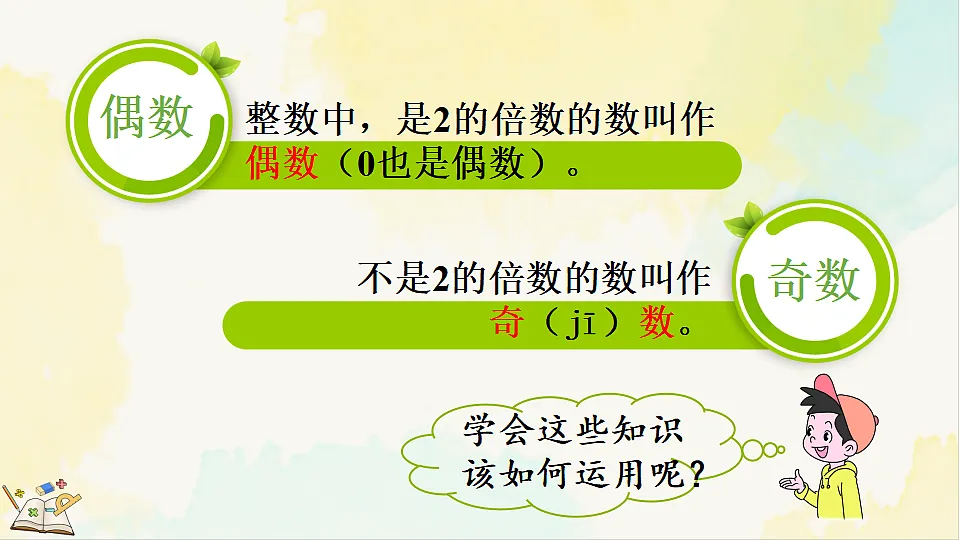 偶数

整数中，是2的倍数的数叫作偶数（0也是偶数）。

不是2的倍数的数叫作奇（jī）数。

奇数

学会这些知识该如何运用呢？